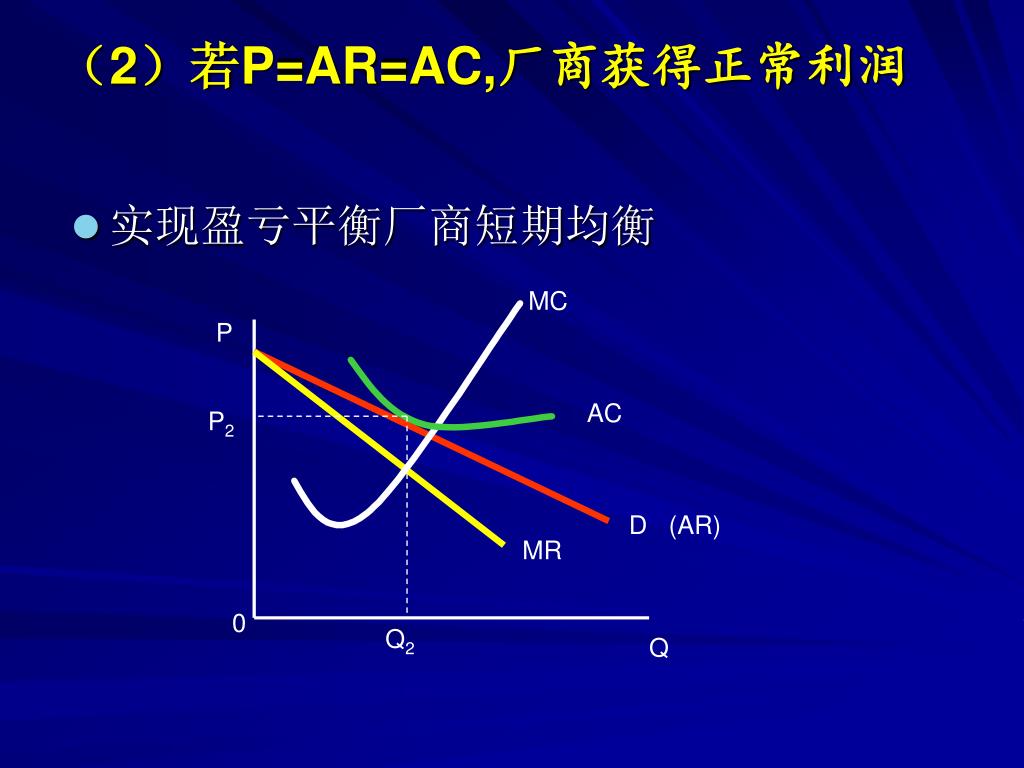 （2）若P=AR=AC,厂商获得正常利润

实现盈亏平衡厂商短期均衡

MC
P
AC
$P_2$
D (AR)
MR
0
$Q_2$
Q